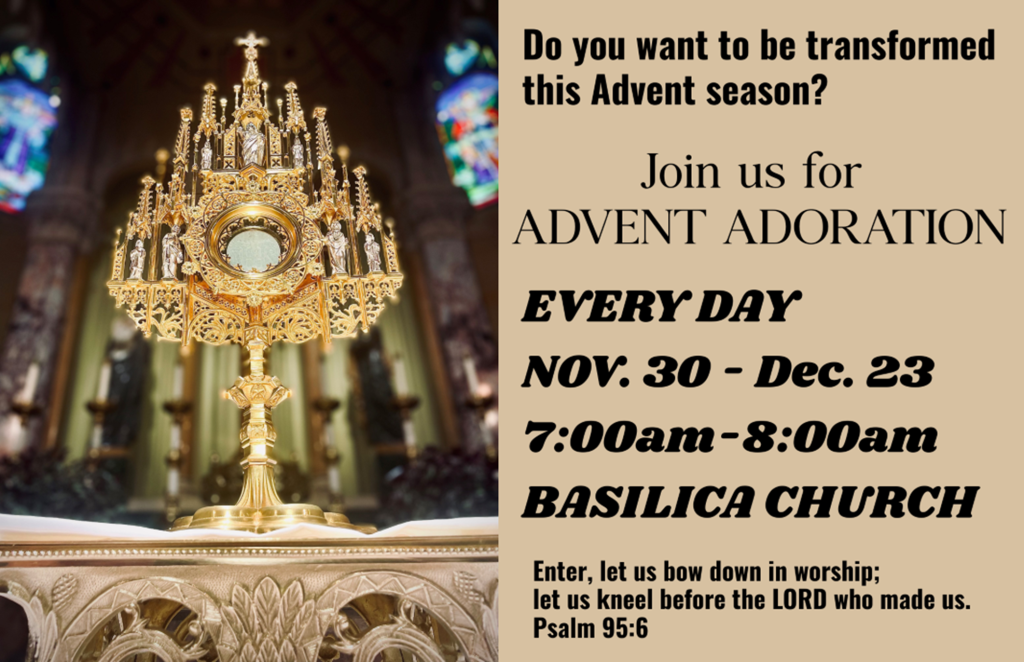 Do you want to be transformed this Advent season?

Join us for
ADVENT ADORATION

EVERY DAY
NOV. 30 - Dec. 23
7:00am-8:00am
BASILICA CHURCH

Enter, let us bow down in worship;
let us kneel before the LORD who made us.
Psalm 95:6